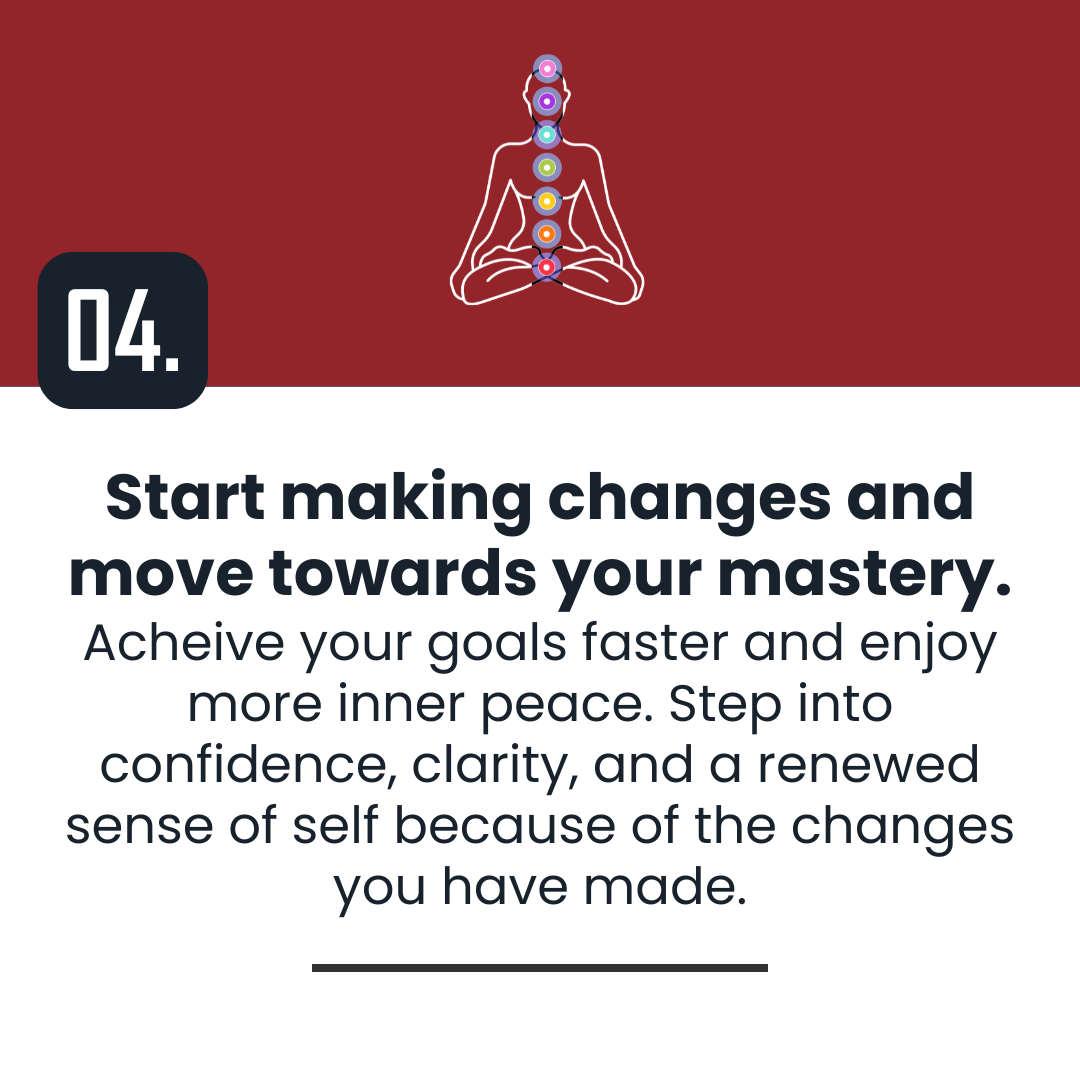 04.

Start making changes and move towards your mastery.

Acheive your goals faster and enjoy more inner peace. Step into confidence, clarity, and a renewed sense of self because of the changes you have made.